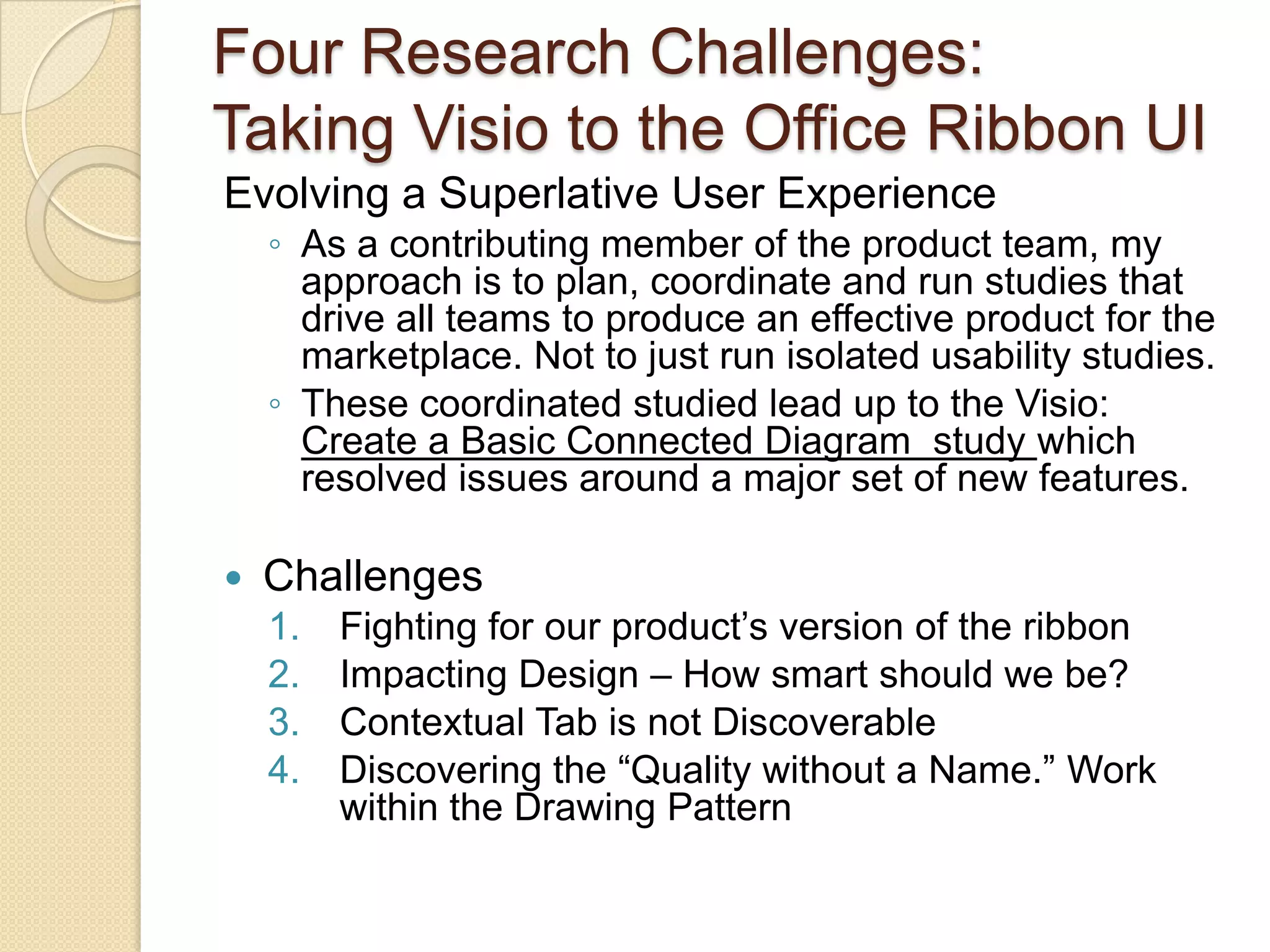 Four Research Challenges: Taking Visio to the Office Ribbon UI

Evolving a Superlative User Experience

◦ As a contributing member of the product team, my approach is to plan, coordinate and run studies that drive all teams to produce an effective product for the marketplace. Not to just run isolated usability studies.

◦ These coordinated studied lead up to the Visio: Create a Basic Connected Diagram study which resolved issues around a major set of new features.

• Challenges

1. Fighting for our product’s version of the ribbon
2. Impacting Design – How smart should we be?
3. Contextual Tab is not Discoverable
4. Discovering the “Quality without a Name.” Work within the Drawing Pattern